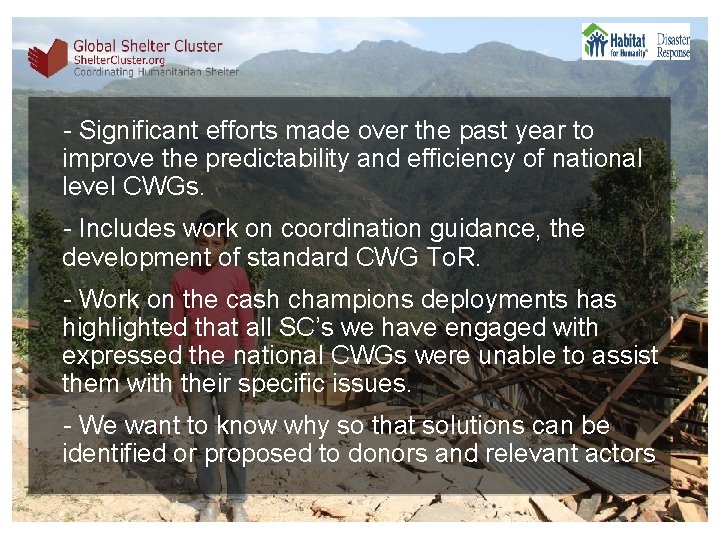 Global Shelter Cluster
ShelterCluster.org
Coordinating Humanitarian Shelter

Habitat for Humanity® Disaster Response

- Significant efforts made over the past year to improve the predictability and efficiency of national level CWGs.

- Includes work on coordination guidance, the development of standard CWG ToR.

- Work on the cash champions deployments has highlighted that all SC's we have engaged with expressed the national CWGs were unable to assist them with their specific issues.

- We want to know why so that solutions can be identified or proposed to donors and relevant actors